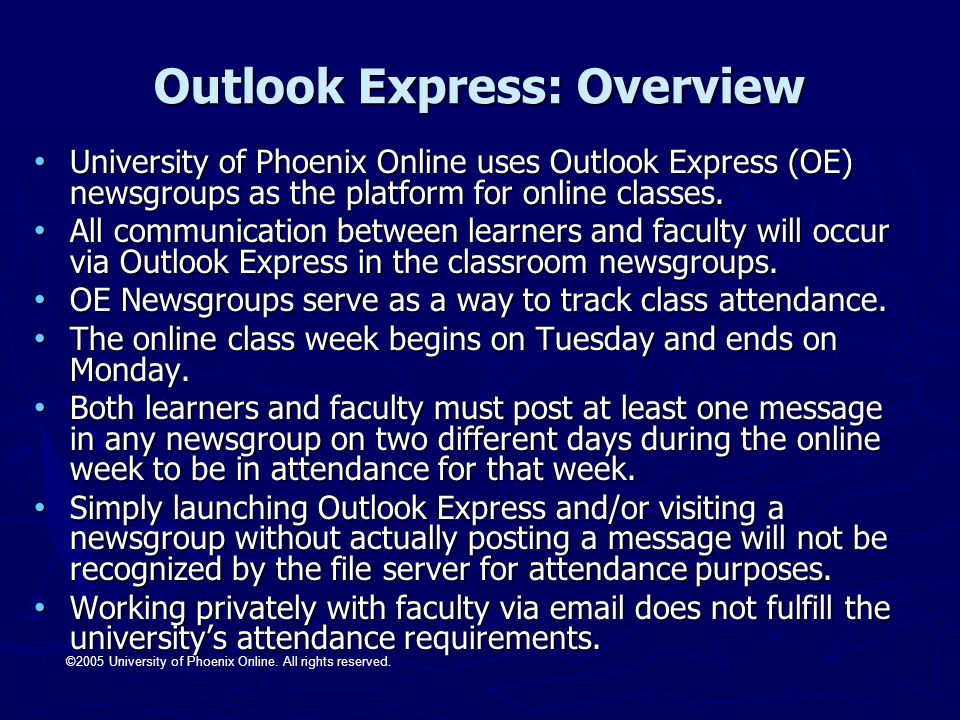 Outlook Express: Overview

• University of Phoenix Online uses Outlook Express (OE) newsgroups as the platform for online classes.
• All communication between learners and faculty will occur via Outlook Express in the classroom newsgroups.
• OE Newsgroups serve as a way to track class attendance.
• The online class week begins on Tuesday and ends on Monday.
• Both learners and faculty must post at least one message in any newsgroup on two different days during the online week to be in attendance for that week.
• Simply launching Outlook Express and/or visiting a newsgroup without actually posting a message will not be recognized by the file server for attendance purposes.
• Working privately with faculty via email does not fulfill the university's attendance requirements.

©2005 University of Phoenix Online. All rights reserved.